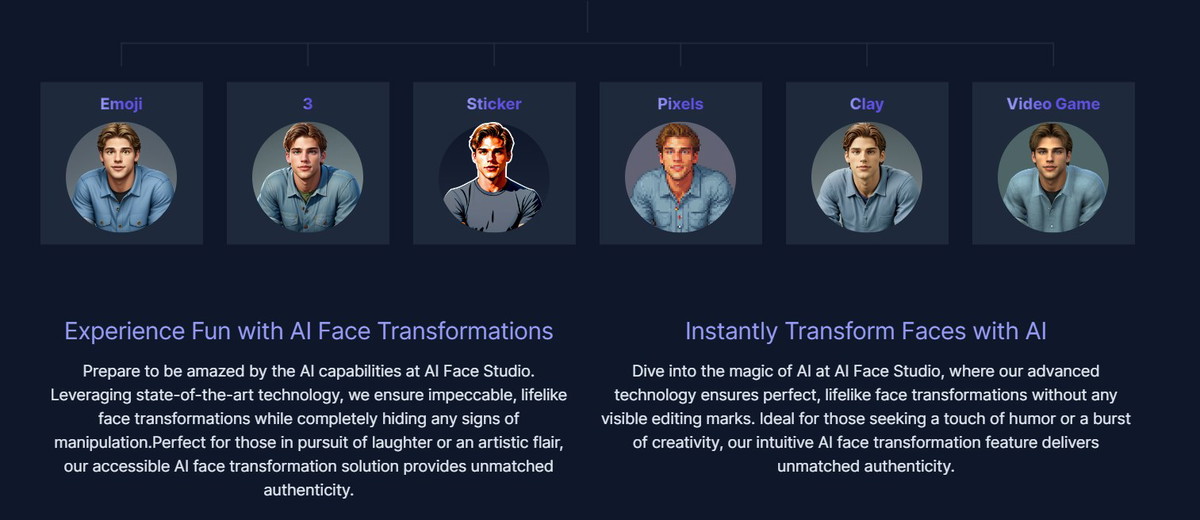 Emoji

3

Sticker

Pixels

Clay

Video Game

Experience Fun with AI Face Transformations

Prepare to be amazed by the AI capabilities at AI Face Studio. Leveraging state-of-the-art technology, we ensure impeccable, lifelike face transformations while completely hiding any signs of manipulation.Perfect for those in pursuit of laughter or an artistic flair, our accessible AI face transformation solution provides unmatched authenticity.

Instantly Transform Faces with AI

Dive into the magic of AI at AI Face Studio, where our advanced technology ensures perfect, lifelike face transformations without any visible editing marks. Ideal for those seeking a touch of humor or a burst of creativity, our intuitive AI face transformation feature delivers unmatched authenticity.